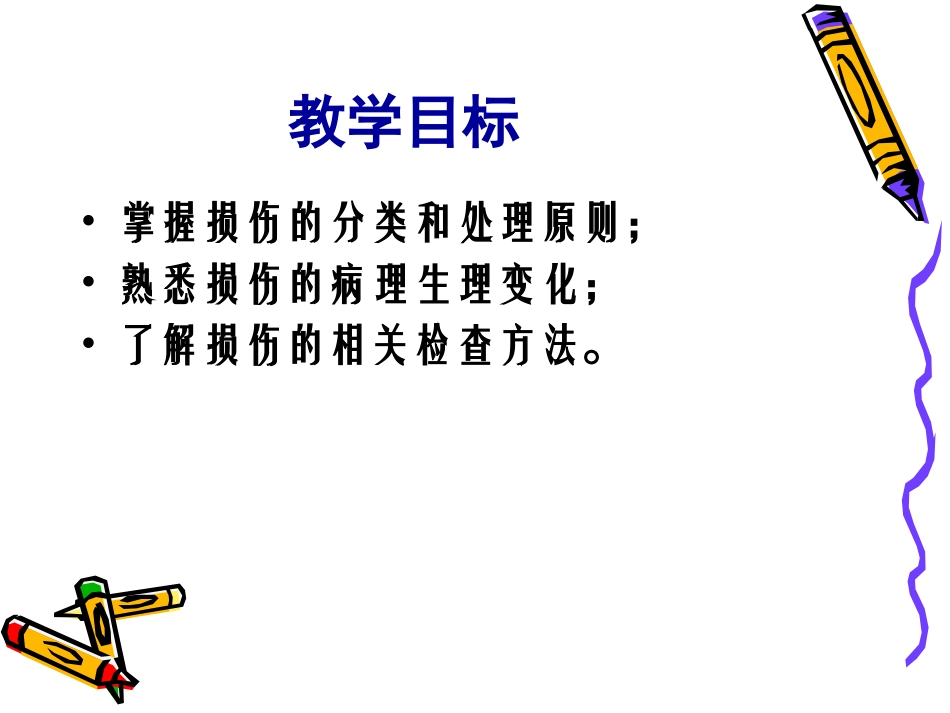 教学目标

• 掌握损伤的分类和处理原则；
• 熟悉损伤的病理生理变化；
• 了解损伤的相关检查方法。